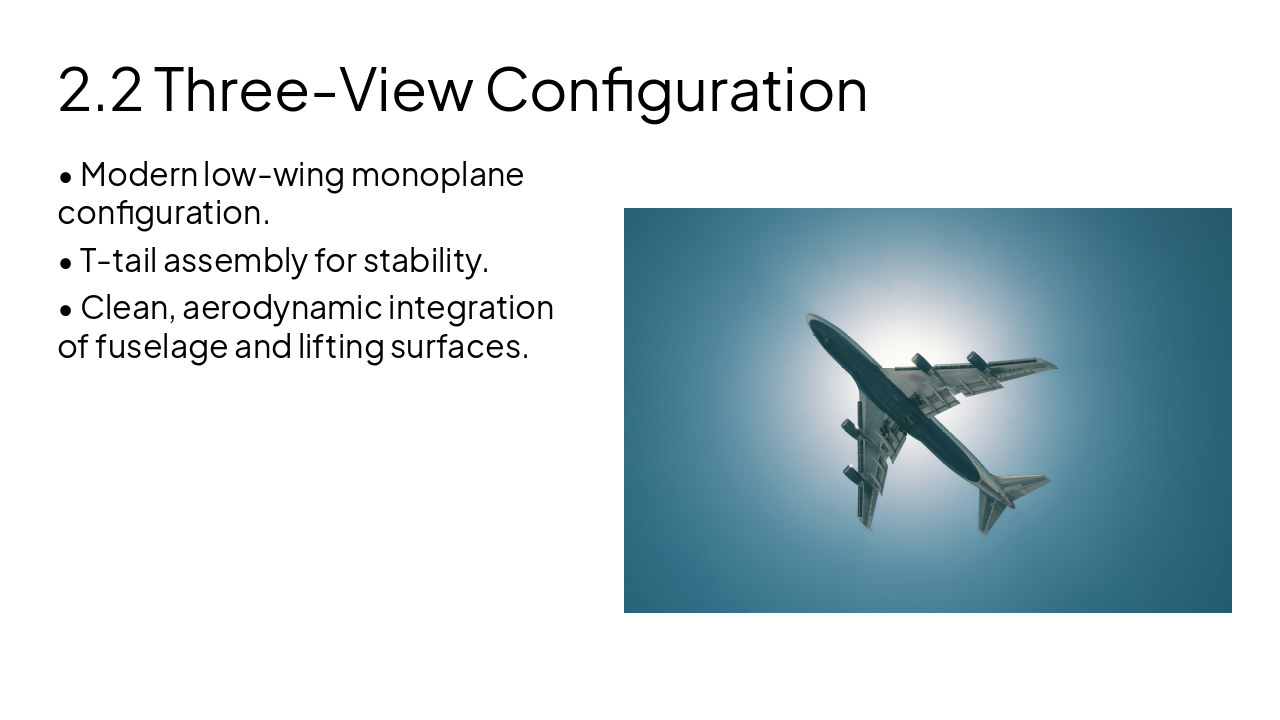 2.2 Three-View Configuration

• Modern low-wing monoplane configuration.

• T-tail assembly for stability.

• Clean, aerodynamic integration of fuselage and lifting surfaces.